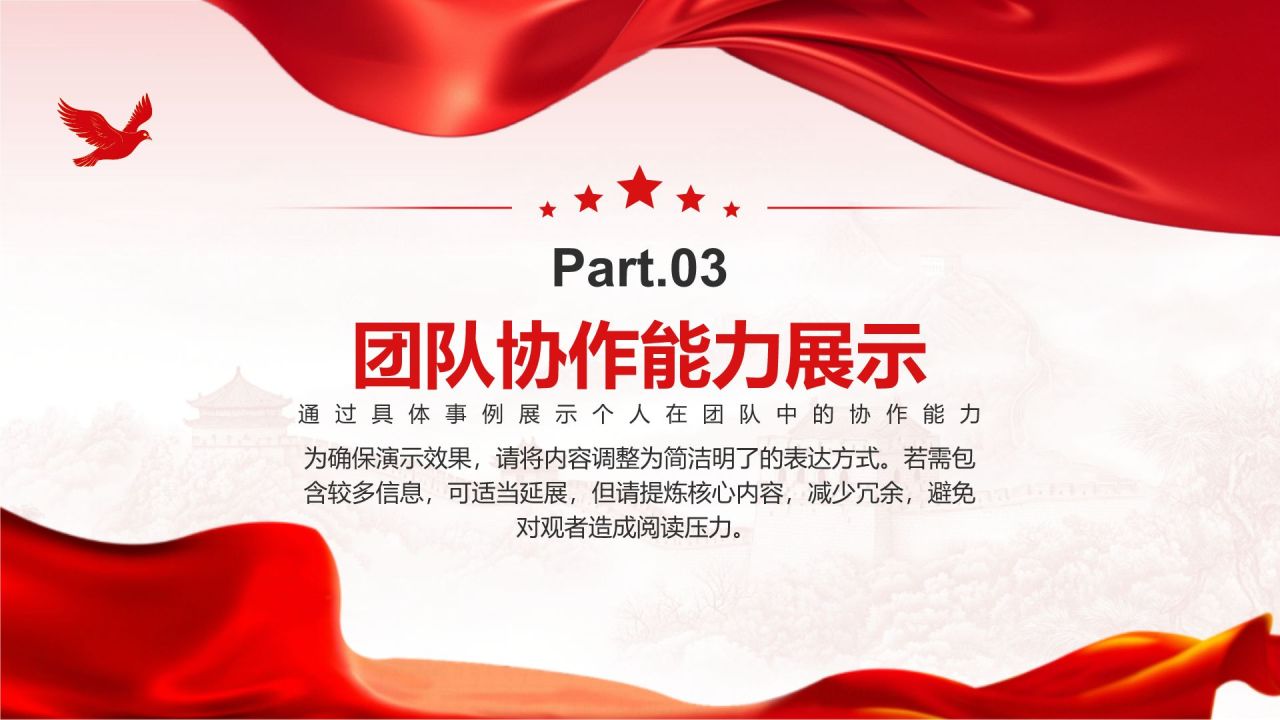 Part.03

团队协作能力展示

通过具体事例展示个人在团队中的协作能力

为确保演示效果，请将内容调整为简洁明了的表达方式。若需包含较多信息，可适当延展，但请提炼核心内容，减少冗余，避免对观者造成阅读压力。